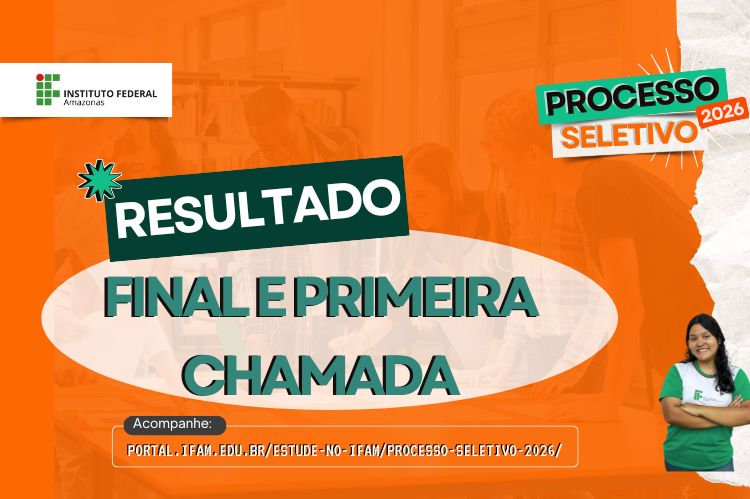 INSTITUTO FEDERAL
Amazonas

PROCESSO
SELETIVO 2026

RESULTADO
FINAL E PRIMEIRA
CHAMADA

Acompanhe:
PORTAL.IFAM.EDU.BR/ESTUDE-NO-IFAM/PROCESSO-SELETIVO-2026/